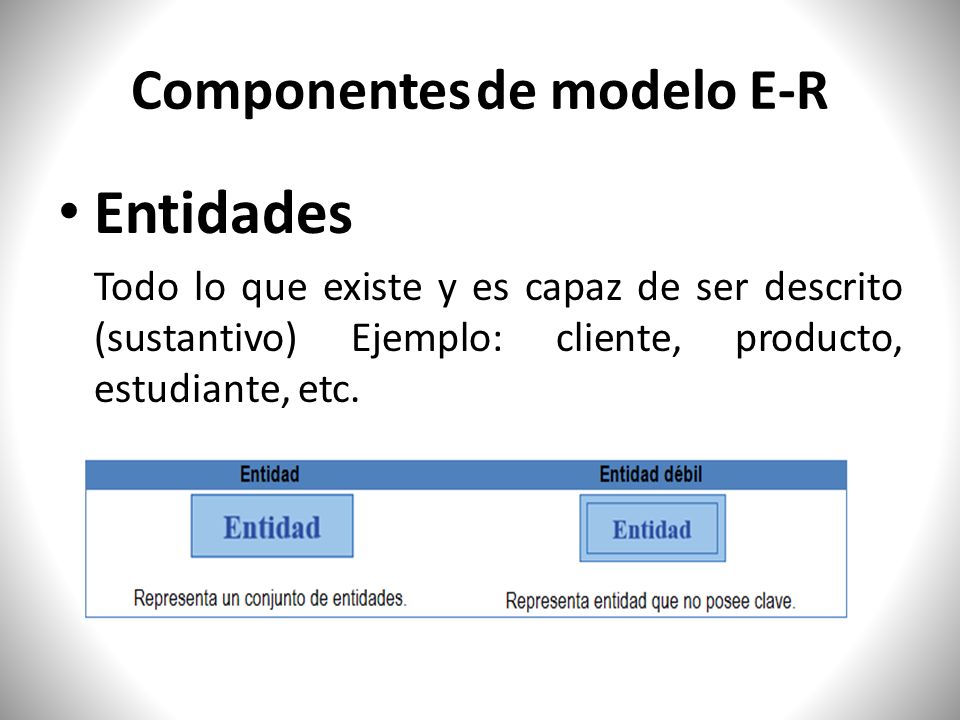 Componentes de modelo E-R

• Entidades

Todo lo que existe y es capaz de ser descrito (sustantivo) Ejemplo: cliente, producto, estudiante, etc.

| Entidad | Entidad débil |
|---|---|
| Entidad | Entidad |
| Representa un conjunto de entidades. | Representa entidad que no posee clave. |